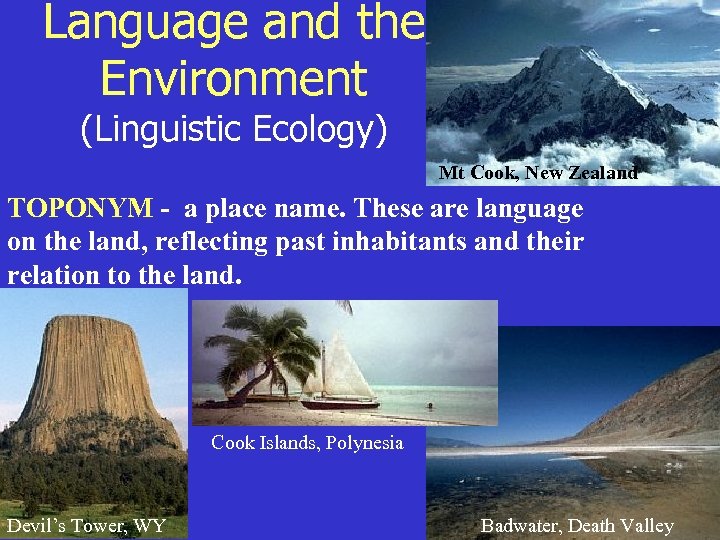 Language and the Environment
(Linguistic Ecology)

Mt Cook, New Zealand

TOPONYM - a place name. These are language on the land, reflecting past inhabitants and their relation to the land.

Cook Islands, Polynesia

Devil's Tower, WY

Badwater, Death Valley